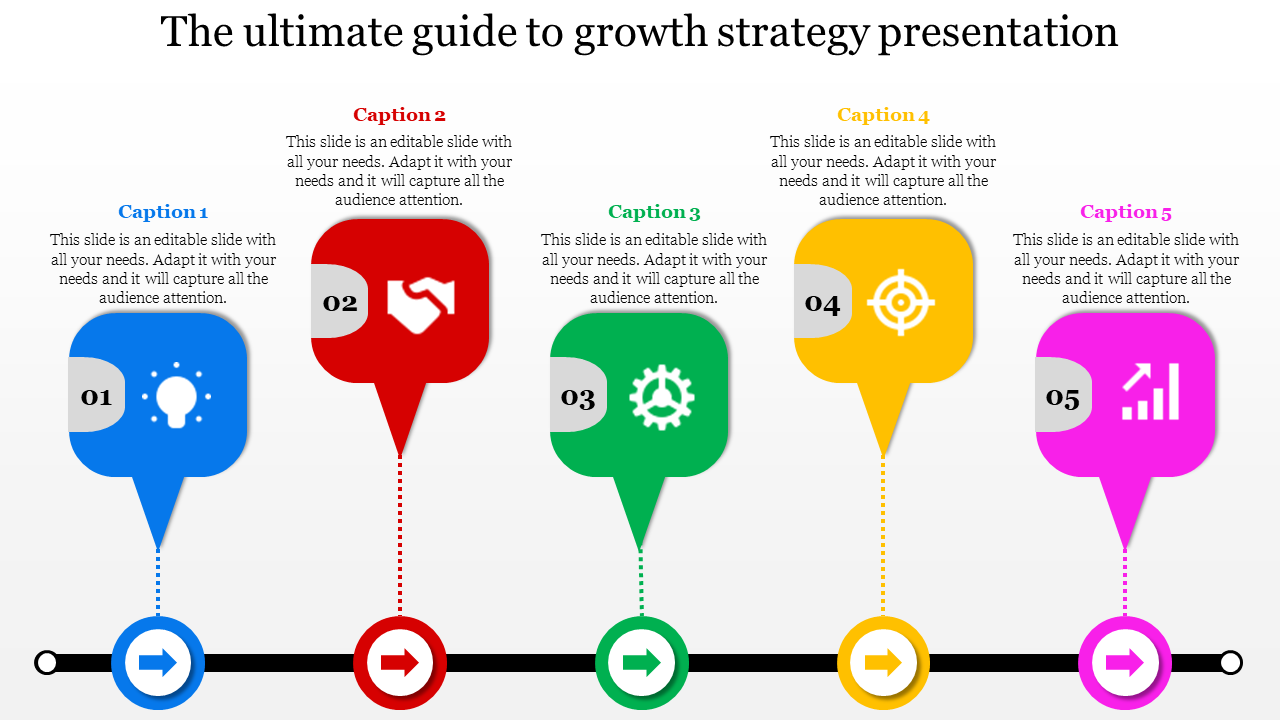 The ultimate guide to growth strategy presentation

Caption 1
This slide is an editable slide with all your needs. Adapt it with your needs and it will capture all the audience attention.
01

Caption 2
This slide is an editable slide with all your needs. Adapt it with your needs and it will capture all the audience attention.
02

Caption 3
This slide is an editable slide with all your needs. Adapt it with your needs and it will capture all the audience attention.
03

Caption 4
This slide is an editable slide with all your needs. Adapt it with your needs and it will capture all the audience attention.
04

Caption 5
This slide is an editable slide with all your needs. Adapt it with your needs and it will capture all the audience attention.
05